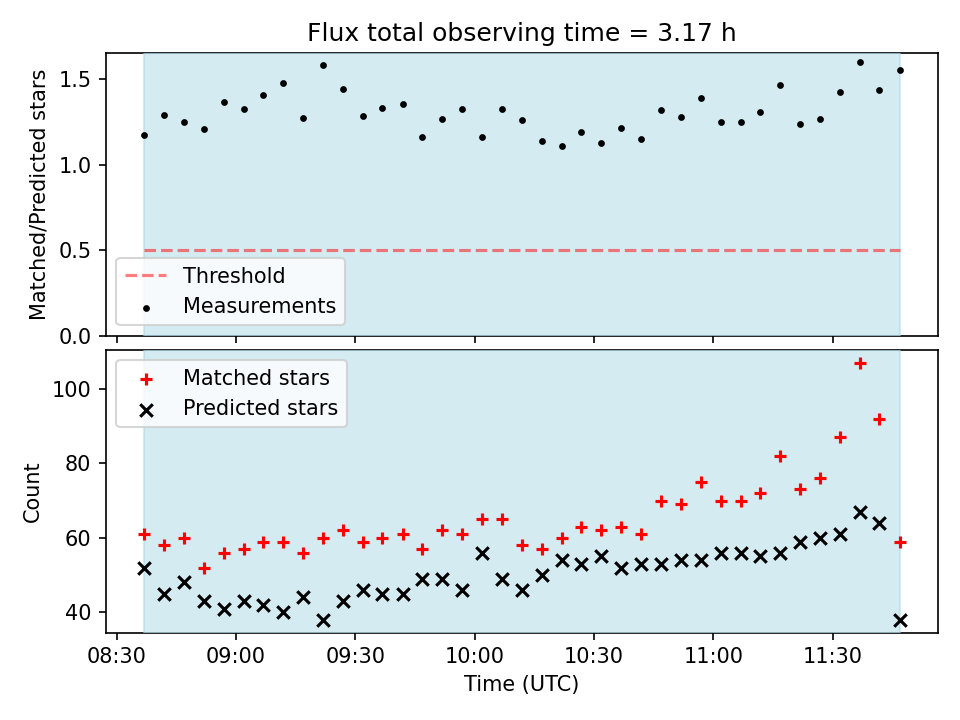 Flux total observing time = 3.17 h

Matched/Predicted stars

1.5
1.0
0.5
0.0

Threshold
Measurements

Matched stars
Predicted stars

Count

100
80
60
40

08:30 09:00 09:30 10:00 10:30 11:00 11:30

Time (UTC)